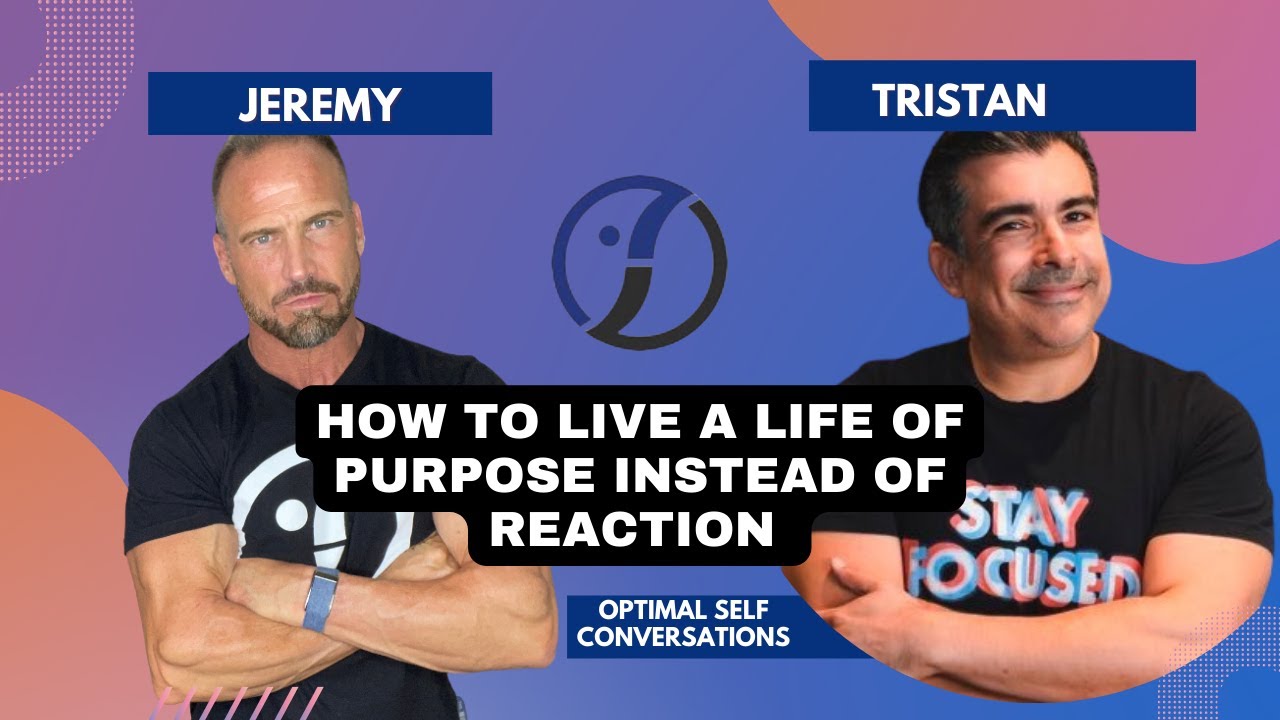 JEREMY

TRISTAN

HOW TO LIVE A LIFE OF PURPOSE INSTEAD OF REACTION

STAY FOCUSED

OPTIMAL SELF CONVERSATIONS